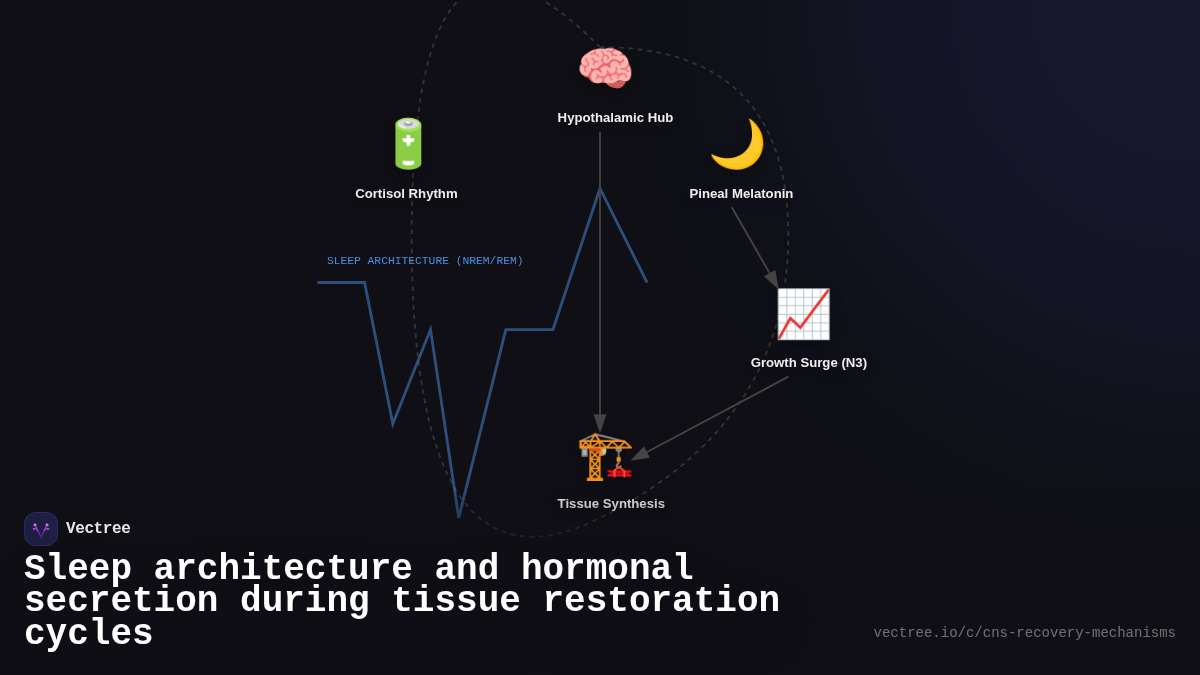 Hypothalamic Hub

Cortisol Rhythm

Pineal Melatonin

SLEEP ARCHITECTURE (NREM/REM)

Growth Surge (N3)

Tissue Synthesis

Vectree

Sleep architecture and hormonal secretion during tissue restoration cycles

vectree.io/c/cns-recovery-mechanisms